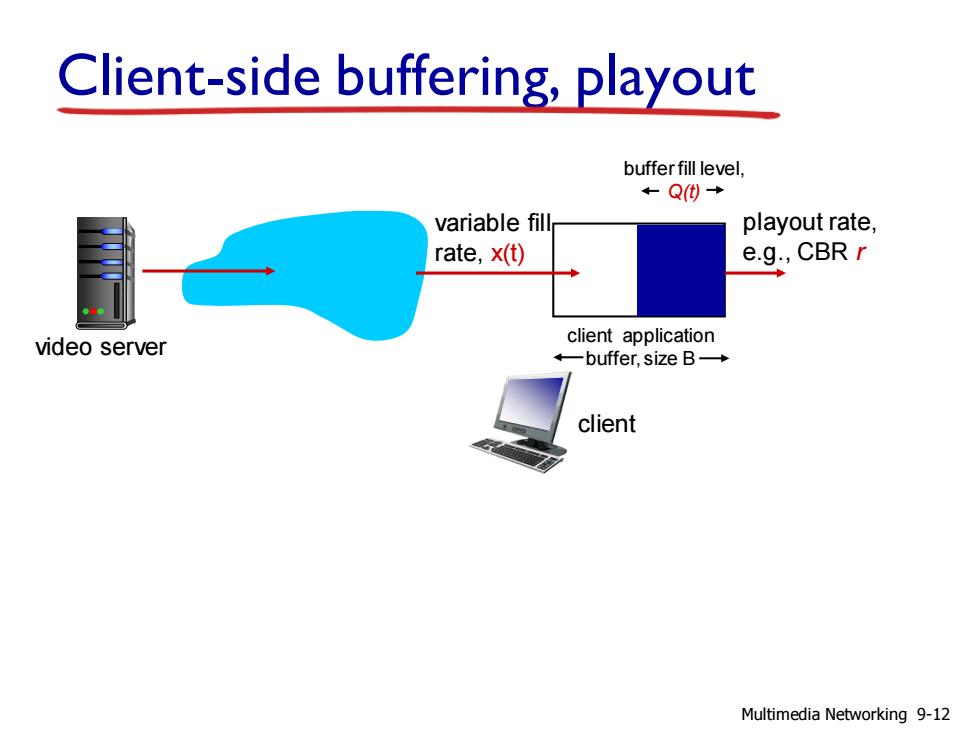 Client-side buffering, playout

video server

variable fill rate, x(t)

buffer fill level, Q(t)

playout rate, e.g., CBR r

client application buffer, size B

client

Multimedia Networking 9-12